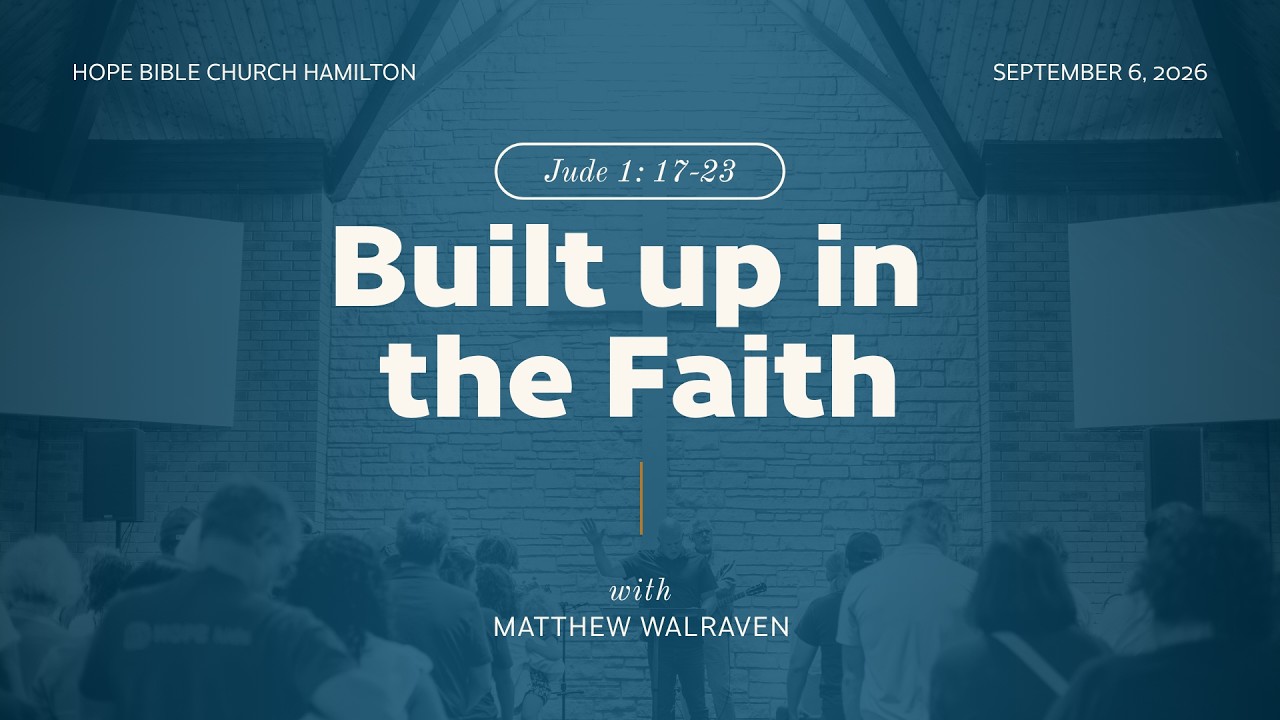 HOPE BIBLE CHURCH HAMILTON

SEPTEMBER 6, 2026

Jude 1: 17-23

Built up in the Faith

with

MATTHEW WALRAVEN